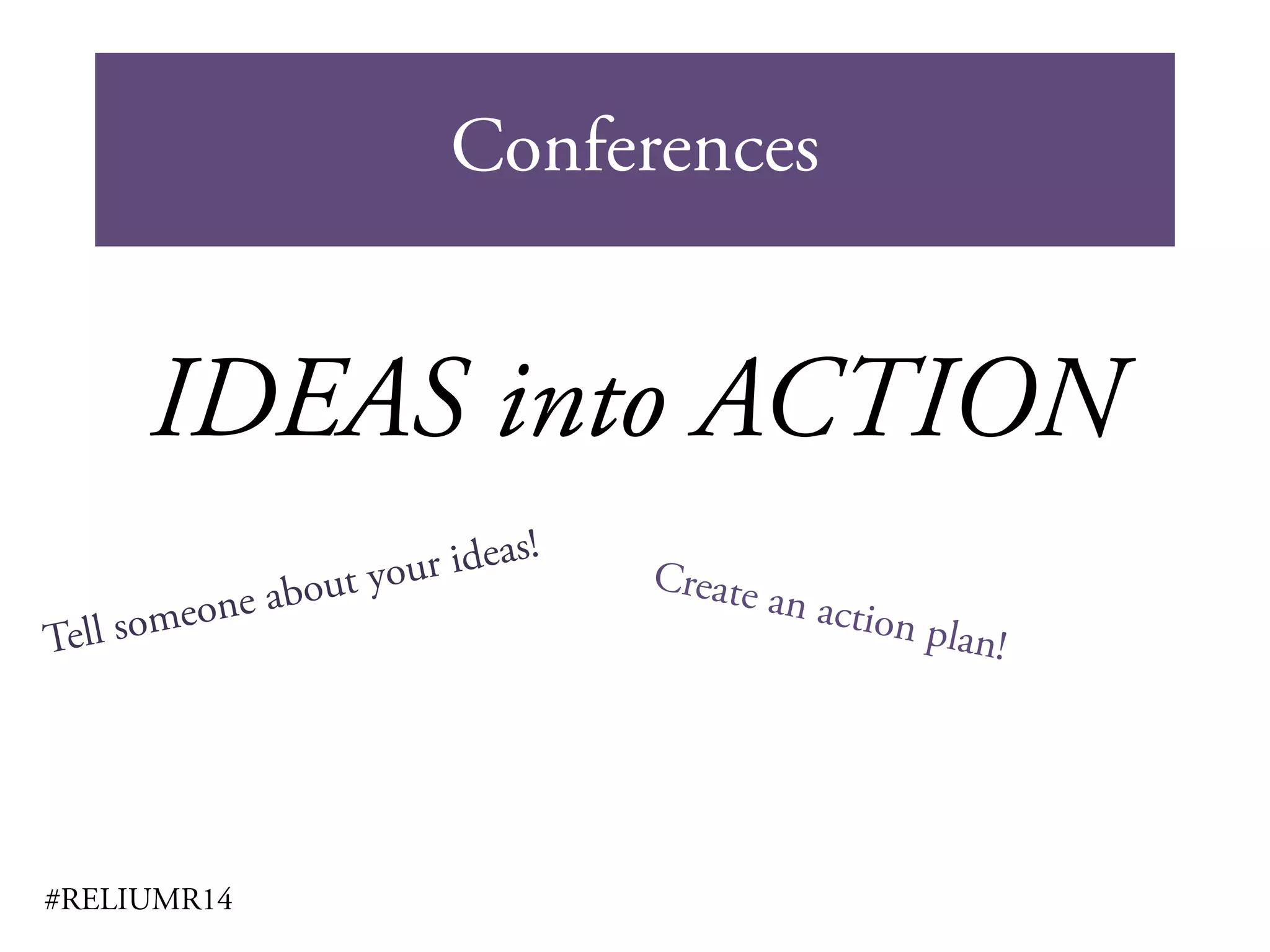 Conferences

IDEAS into ACTION

Tell someone about your ideas!

Create an action plan!

#RELIUMR14